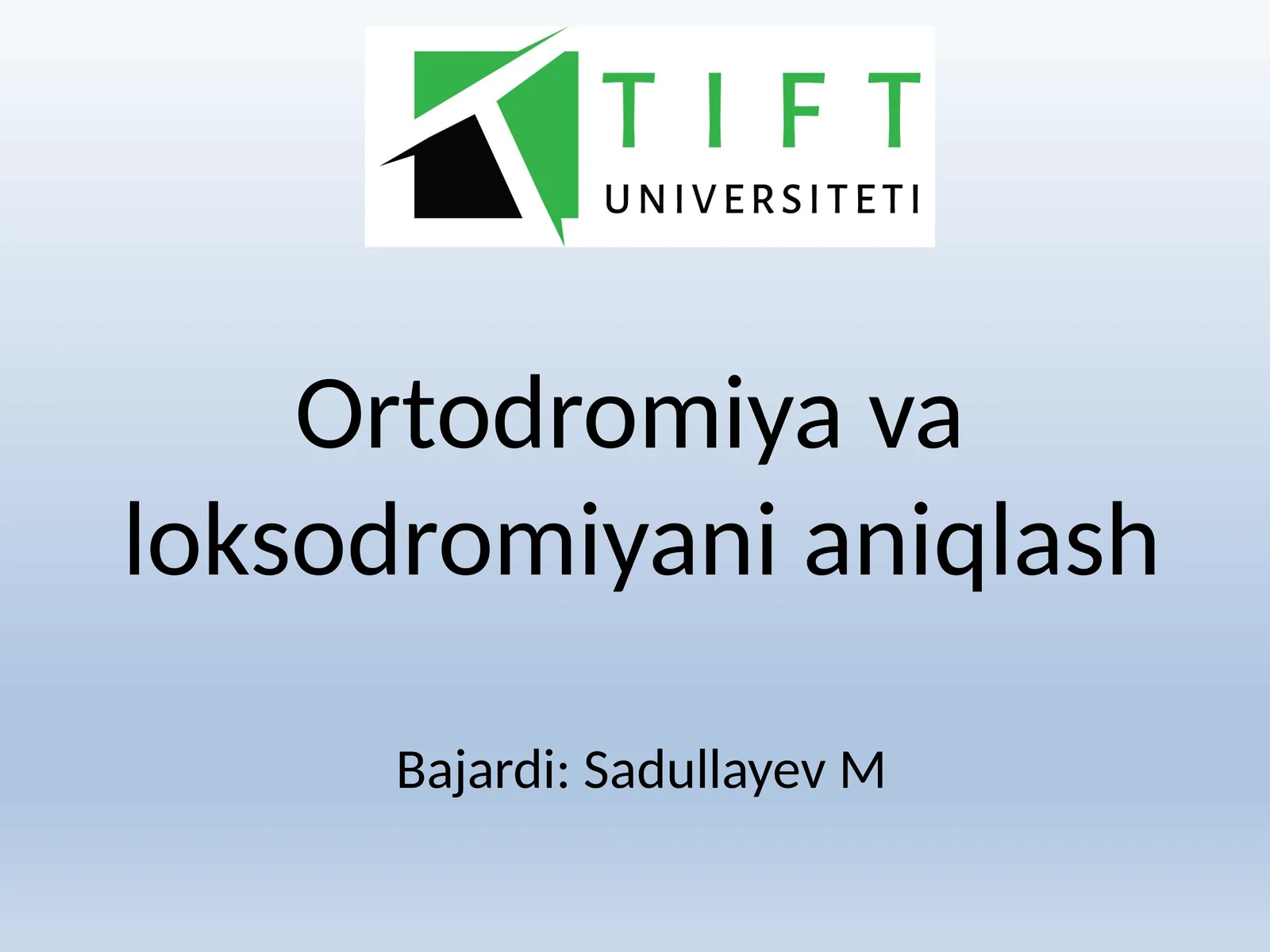 TIFT
UNIVERSITETI

Ortodromiya va loksodromiyani aniqlash

Bajardi: Sadullayev M